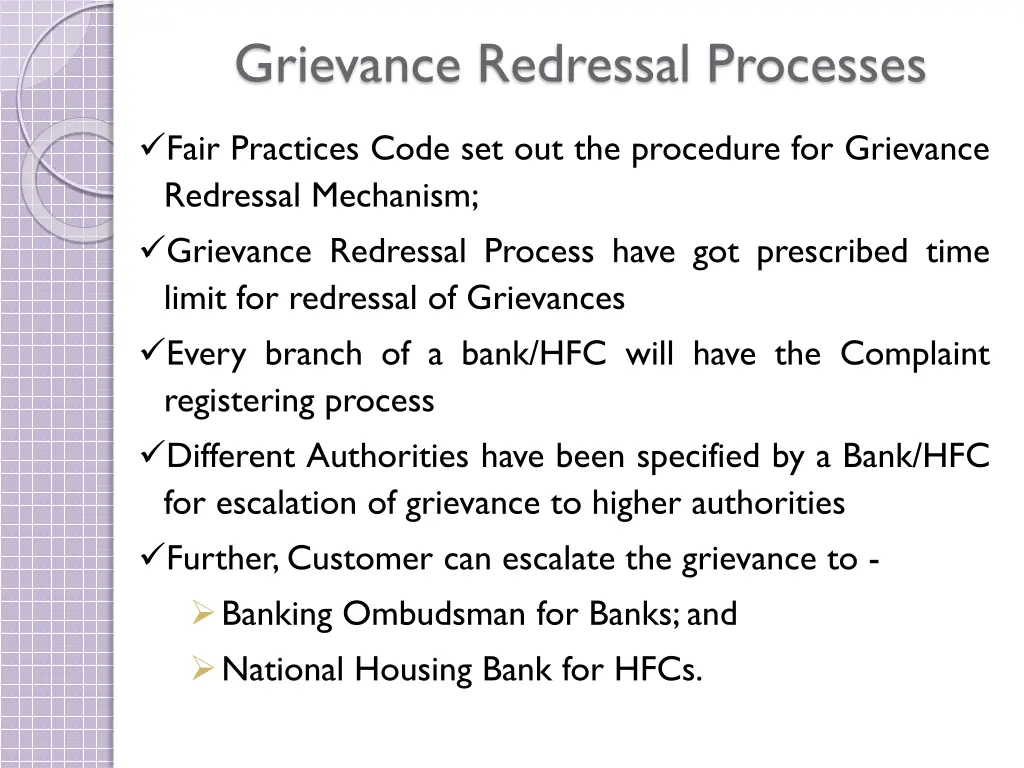 Grievance Redressal Processes

✓Fair Practices Code set out the procedure for Grievance Redressal Mechanism;

✓Grievance Redressal Process have got prescribed time limit for redressal of Grievances

✓Every branch of a bank/HFC will have the Complaint registering process

✓Different Authorities have been specified by a Bank/HFC for escalation of grievance to higher authorities

✓Further, Customer can escalate the grievance to -

➢ Banking Ombudsman for Banks; and

➢ National Housing Bank for HFCs.